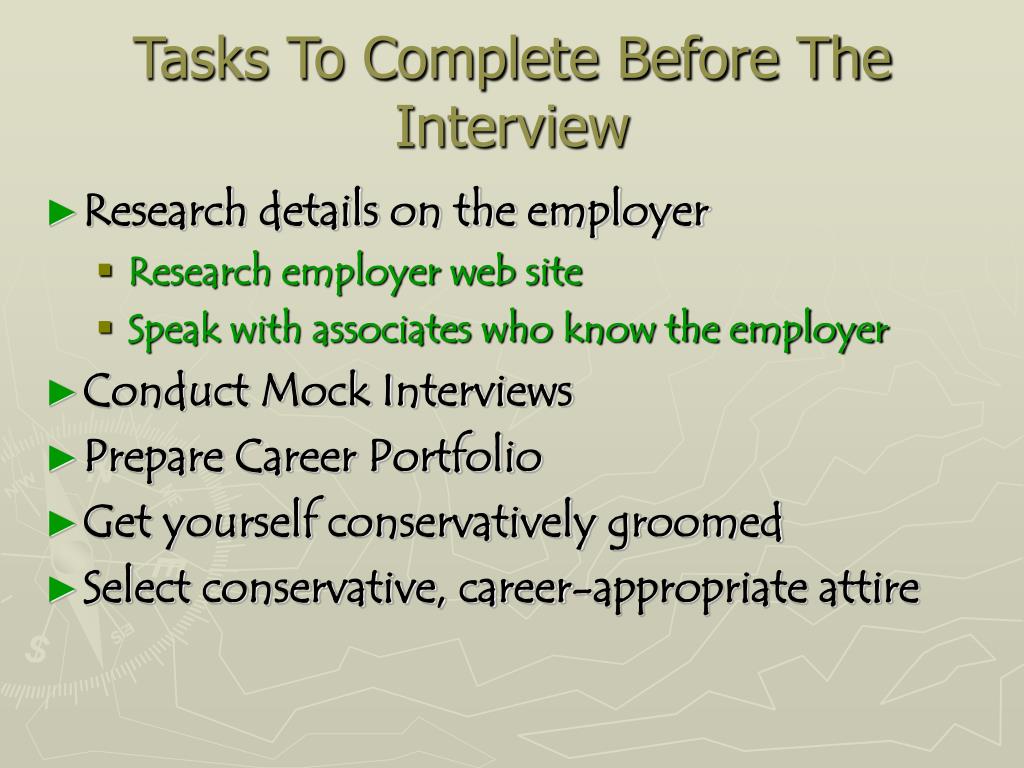 Tasks To Complete Before The Interview

► Research details on the employer
  ▪ Research employer web site
  ▪ Speak with associates who know the employer
► Conduct Mock Interviews
► Prepare Career Portfolio
► Get yourself conservatively groomed
► Select conservative, career-appropriate attire